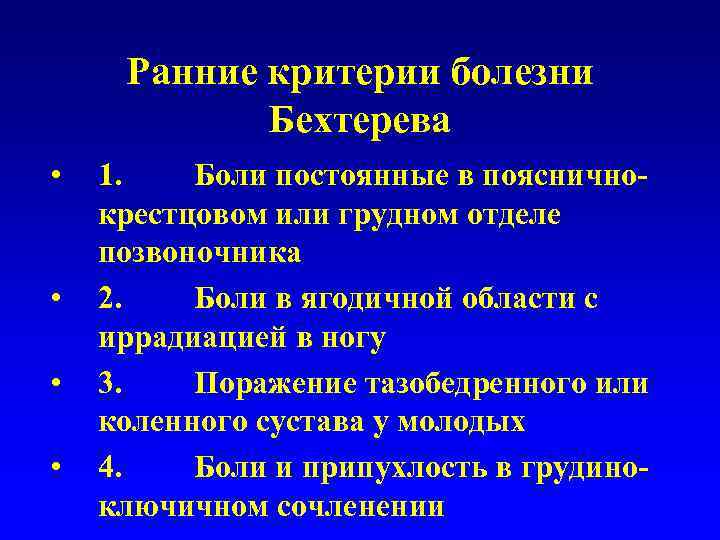 Ранние критерии болезни Бехтерева

• 1. Боли постоянные в пояснично-крестцовом или грудном отделе позвоночника

• 2. Боли в ягодичной области с иррадиацией в ногу

• 3. Поражение тазобедренного или коленного сустава у молодых

• 4. Боли и припухлость в грудино-ключичном сочленении